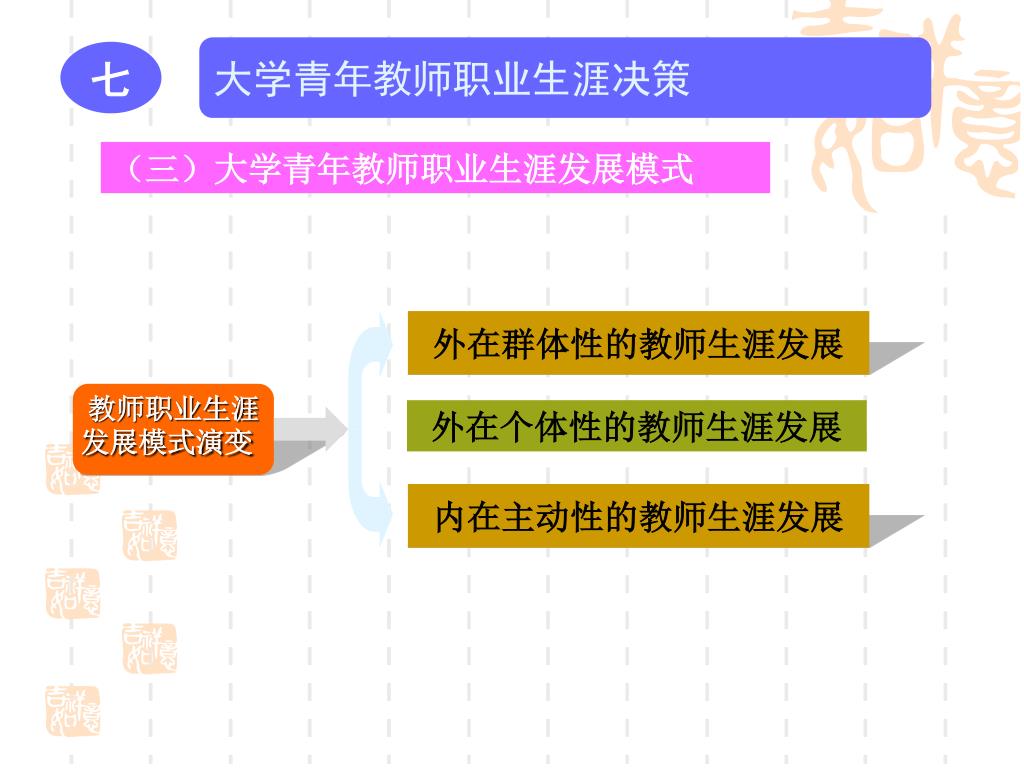 七

大学青年教师职业生涯决策

（三）大学青年教师职业生涯发展模式

教师职业生涯发展模式演变

外在群体性的教师生涯发展

外在个体性的教师生涯发展

内在主动性的教师生涯发展